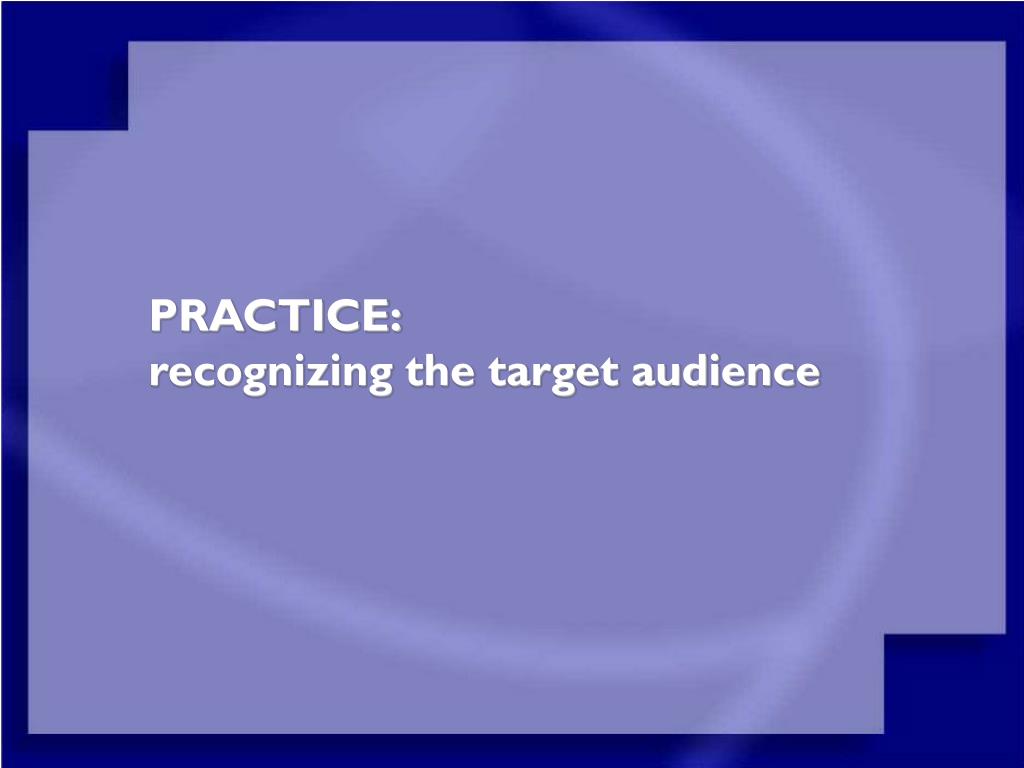 PRACTICE:
recognizing the target audience